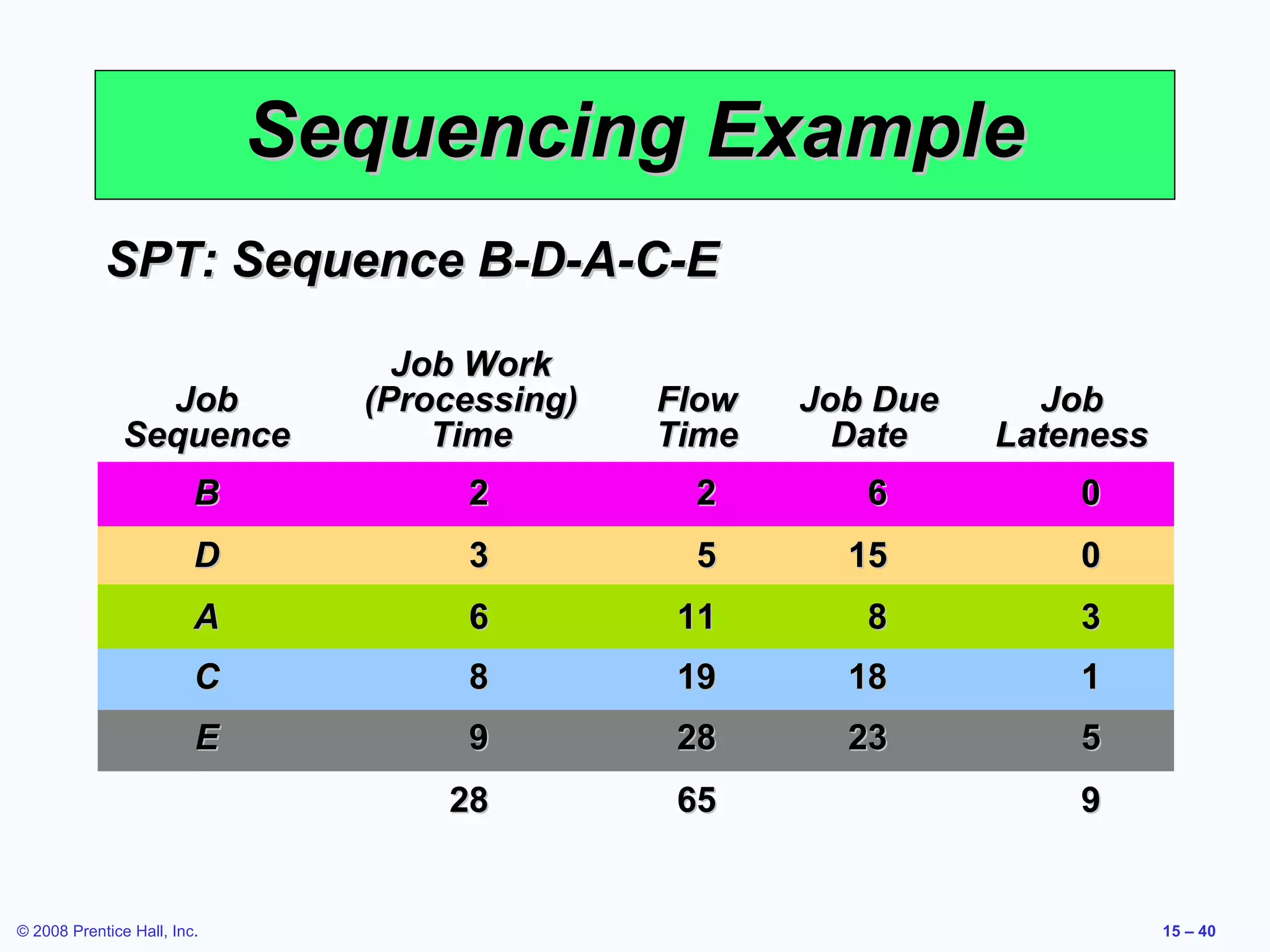 Sequencing Example

SPT: Sequence B-D-A-C-E

| Job Sequence | Job Work (Processing) Time | Flow Time | Job Due Date | Job Lateness |
|---|---|---|---|---|
| B | 2 | 2 | 6 | 0 |
| D | 3 | 5 | 15 | 0 |
| A | 6 | 11 | 8 | 3 |
| C | 8 | 19 | 18 | 1 |
| E | 9 | 28 | 23 | 5 |
| | 28 | 65 | | 9 |

© 2008 Prentice Hall, Inc.

15 – 40